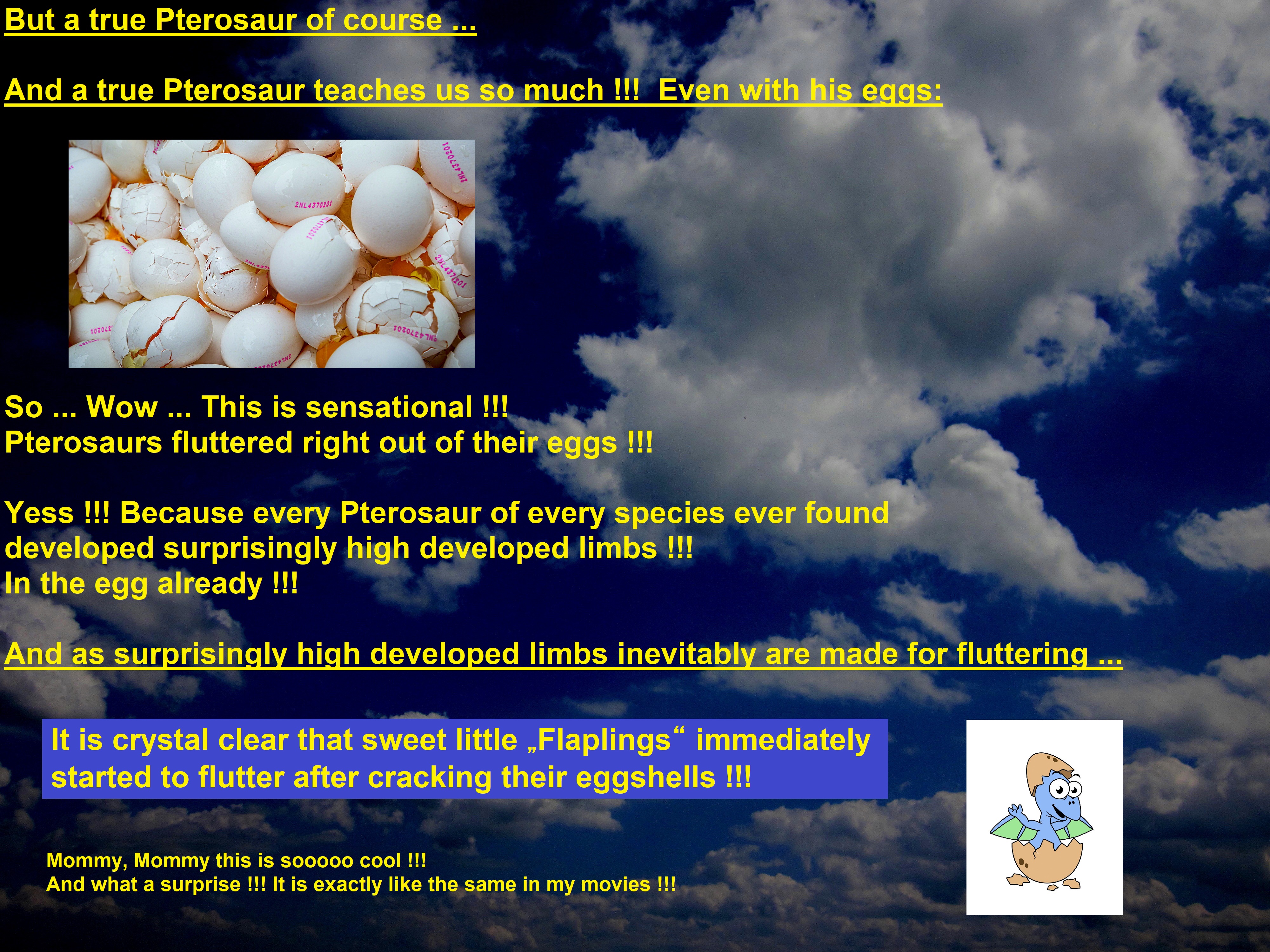 But a true Pterosaur of course ...

And a true Pterosaur teaches us so much !!! Even with his eggs:

2NL4370201

So ... Wow ... This is sensational !!!
Pterosaurs fluttered right out of their eggs !!!

Yess !!! Because every Pterosaur of every species ever found developed surprisingly high developed limbs !!!
In the egg already !!!

And as surprisingly high developed limbs inevitably are made for fluttering ...

It is crystal clear that sweet little „Flaplings“ immediately started to flutter after cracking their eggshells !!!

Mommy, Mommy this is sooooo cool !!!
And what a surprise !!! It is exactly like the same in my movies !!!